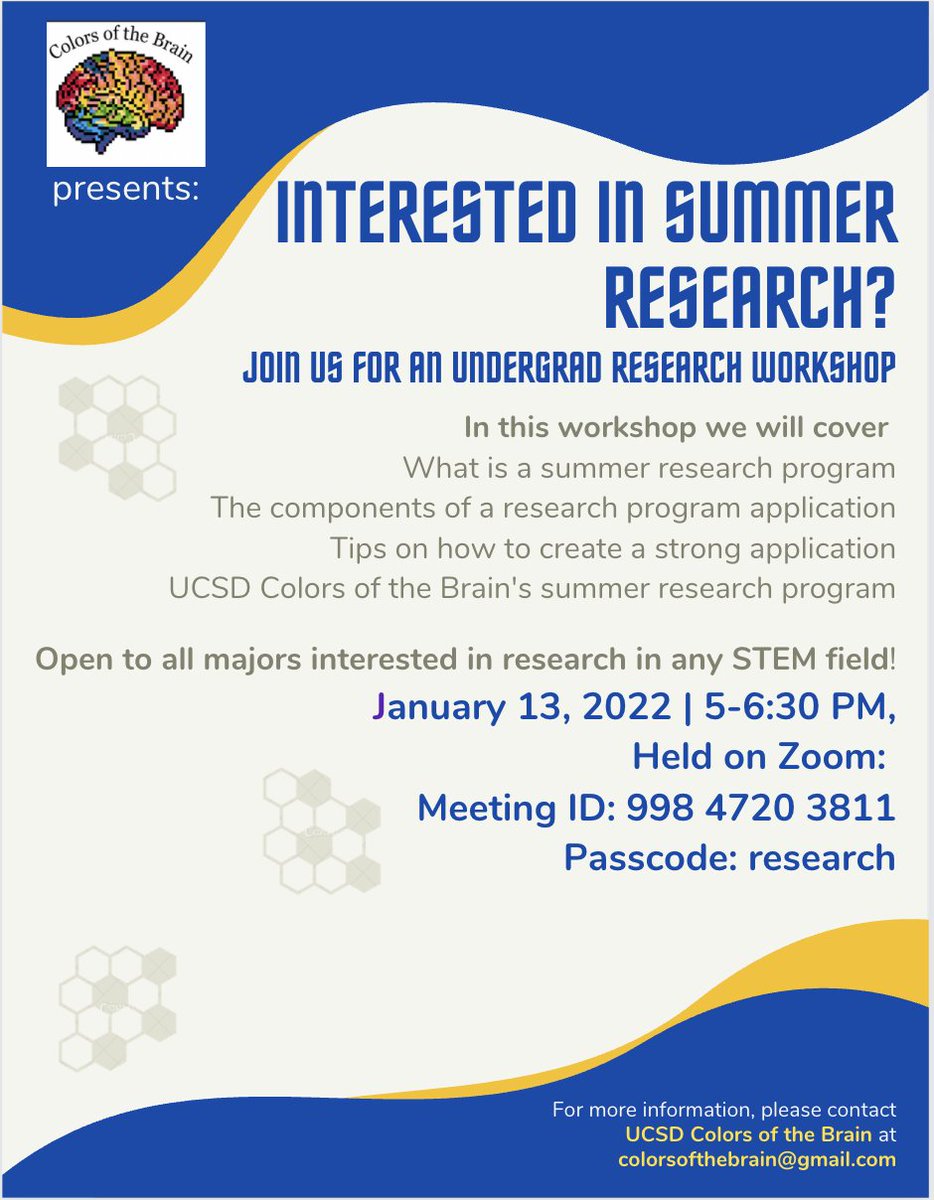 Colors of the Brain

presents:

INTERESTED IN SUMMER RESEARCH?

JOIN US FOR AN UNDERGRAD RESEARCH WORKSHOP

In this workshop we will cover
What is a summer research program
The components of a research program application
Tips on how to create a strong application
UCSD Colors of the Brain's summer research program

Open to all majors interested in research in any STEM field!

January 13, 2022 | 5-6:30 PM,
Held on Zoom:
Meeting ID: 998 4720 3811
Passcode: research

For more information, please contact
UCSD Colors of the Brain at
colorsofthebrain@gmail.com